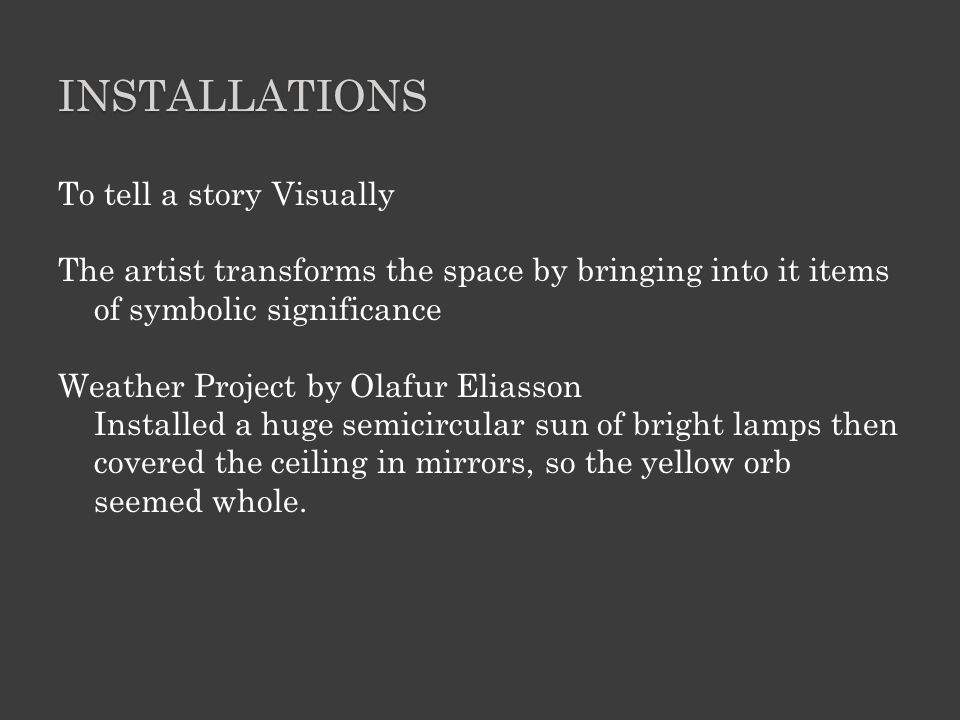 INSTALLATIONS

To tell a story Visually

The artist transforms the space by bringing into it items of symbolic significance

Weather Project by Olafur Eliasson
Installed a huge semicircular sun of bright lamps then covered the ceiling in mirrors, so the yellow orb seemed whole.